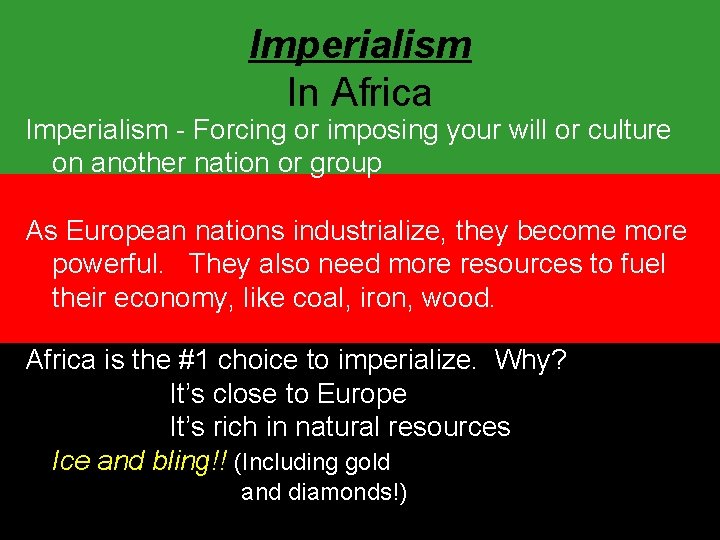 Imperialism
In Africa

Imperialism - Forcing or imposing your will or culture on another nation or group

As European nations industrialize, they become more powerful. They also need more resources to fuel their economy, like coal, iron, wood.

Africa is the #1 choice to imperialize. Why?
It's close to Europe
It's rich in natural resources
Ice and bling!! (Including gold and diamonds!)